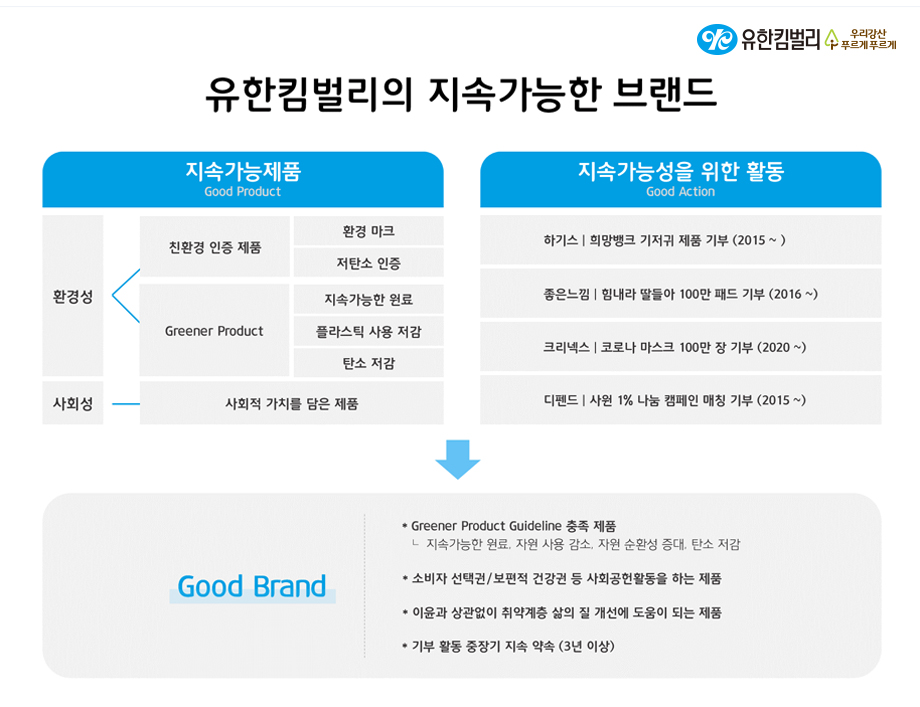 유한킴벌리 우리강산 푸르게푸르게

유한킴벌리의 지속가능한 브랜드

지속가능제품
Good Product

환경성
친환경 인증 제품
환경 마크
저탄소 인증
Greener Product
지속가능한 원료
플라스틱 사용 저감
탄소 저감
사회성
사회적 가치를 담은 제품

지속가능성을 위한 활동
Good Action

하기스 | 희망뱅크 기저귀 제품 기부 (2015 ~ )
좋은느낌 | 힘내라 딸들아 100만 패드 기부 (2016 ~)
크리넥스 | 코로나 마스크 100만 장 기부 (2020 ~)
디펜드 | 사원 1% 나눔 캠페인 매칭 기부 (2015 ~)

Good Brand

• Greener Product Guideline 충족 제품
ㄴ 지속가능한 원료, 자원 사용 감소, 자원 순환성 증대, 탄소 저감
• 소비자 선택권/보편적 건강권 등 사회공헌활동을 하는 제품
• 이윤과 상관없이 취약계층 삶의 질 개선에 도움이 되는 제품
• 기부 활동 중장기 지속 약속 (3년 이상)